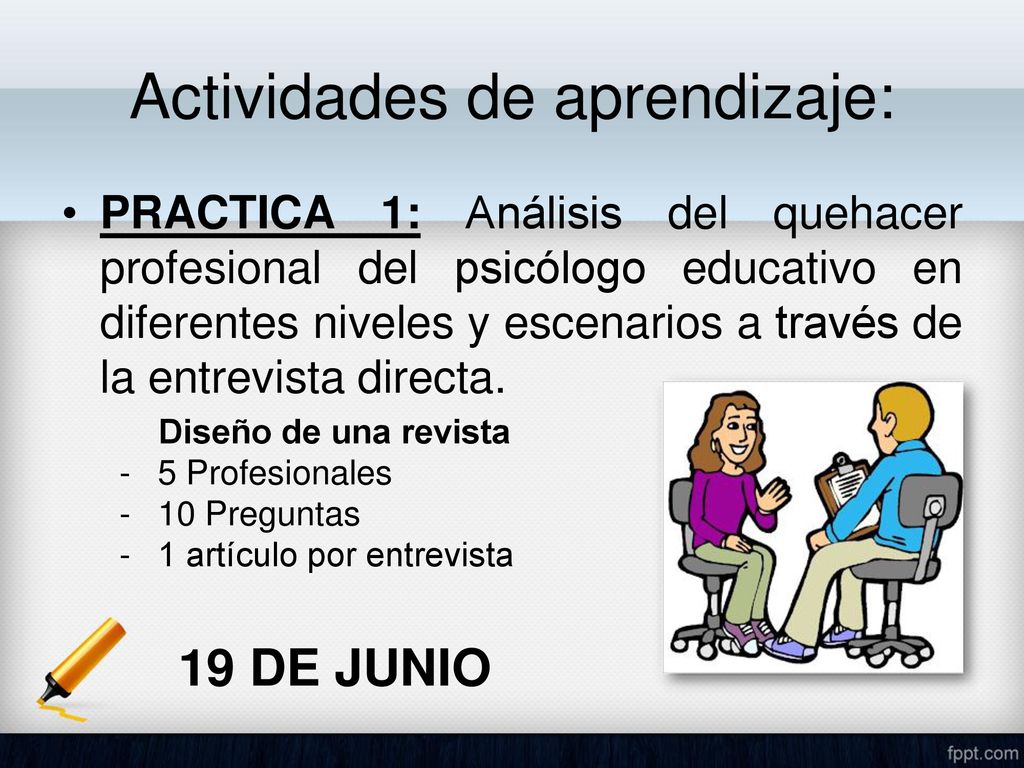 Actividades de aprendizaje:

• PRACTICA 1: Análisis del quehacer profesional del psicólogo educativo en diferentes niveles y escenarios a través de la entrevista directa.

Diseño de una revista
- 5 Profesionales
- 10 Preguntas
- 1 artículo por entrevista

19 DE JUNIO

fppt.com